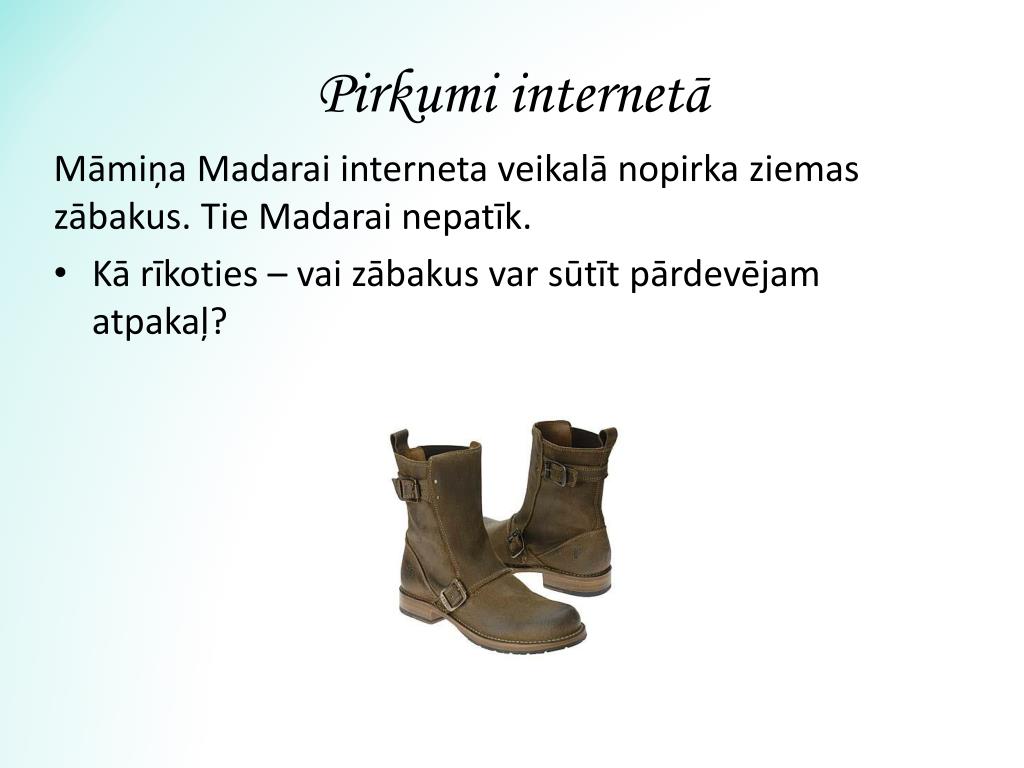 Pirkumi internetā

Māmiņa Madarai interneta veikalā nopirka ziemas zābakus. Tie Madarai nepatīk.

• Kā rīkoties – vai zābakus var sūtīt pārdevējam atpakaļ?